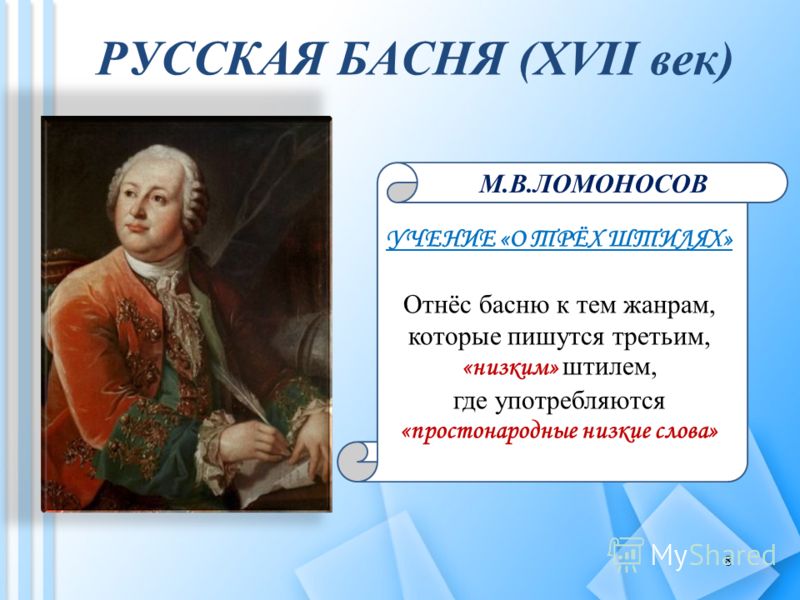 РУССКАЯ БАСНЯ (XVII век)

М.В.ЛОМОНОСОВ

УЧЕНИЕ «О ТРЁХ ШТИЛЯХ»

Отнёс басню к тем жанрам, которые пишутся третьим, «низким» штилем, где употребляются «простонародные низкие слова»

MyShared

8